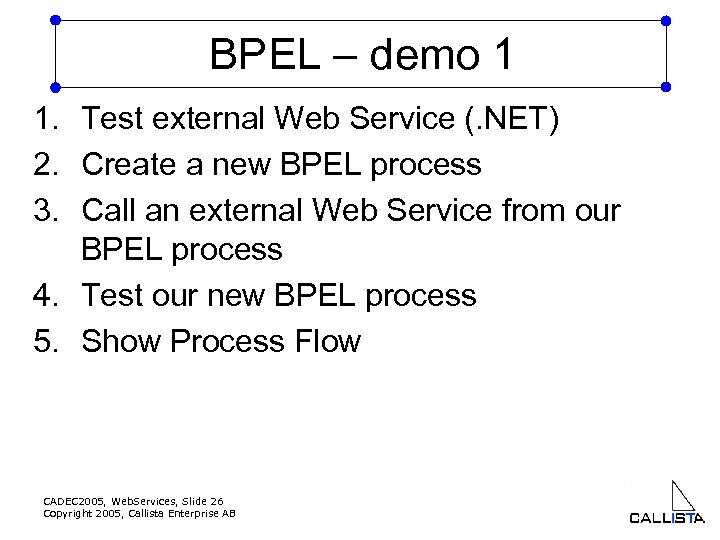 BPEL – demo 1

1. Test external Web Service (.NET)
2. Create a new BPEL process
3. Call an external Web Service from our BPEL process
4. Test our new BPEL process
5. Show Process Flow

CADEC2005, WebServices, Slide 26
Copyright 2005, Callista Enterprise AB

CALLISTA